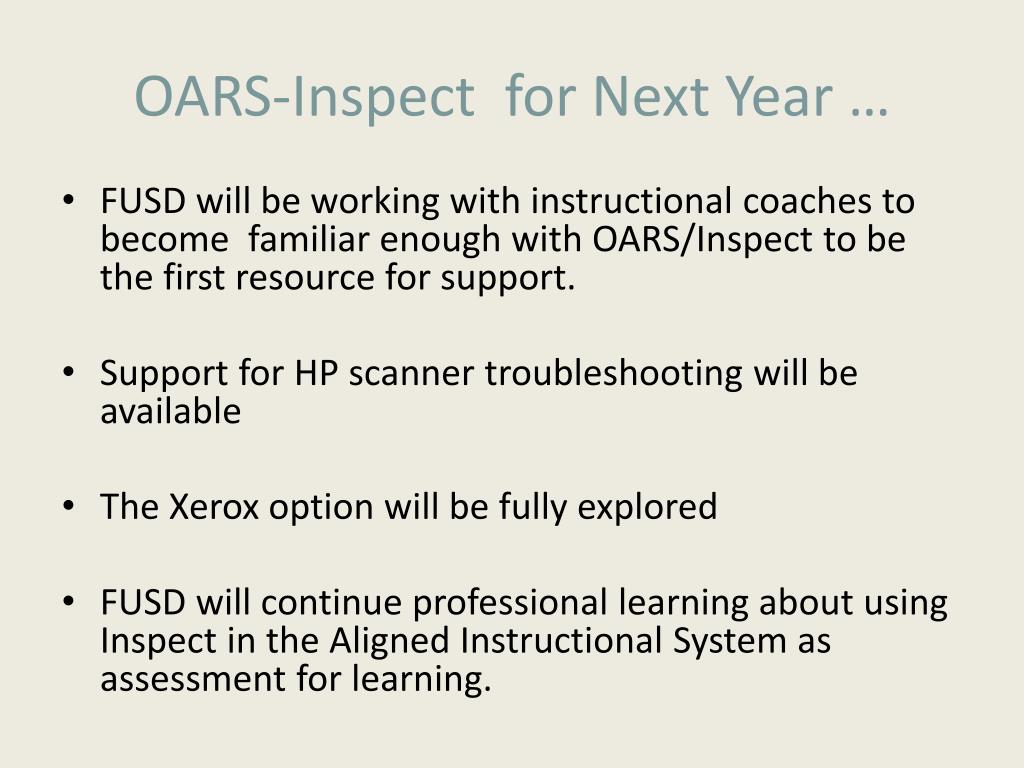 OARS-Inspect  for Next Year …

• FUSD will be working with instructional coaches to become  familiar enough with OARS/Inspect to be the first resource for support.

• Support for HP scanner troubleshooting will be available

• The Xerox option will be fully explored

• FUSD will continue professional learning about using Inspect in the Aligned Instructional System as assessment for learning.